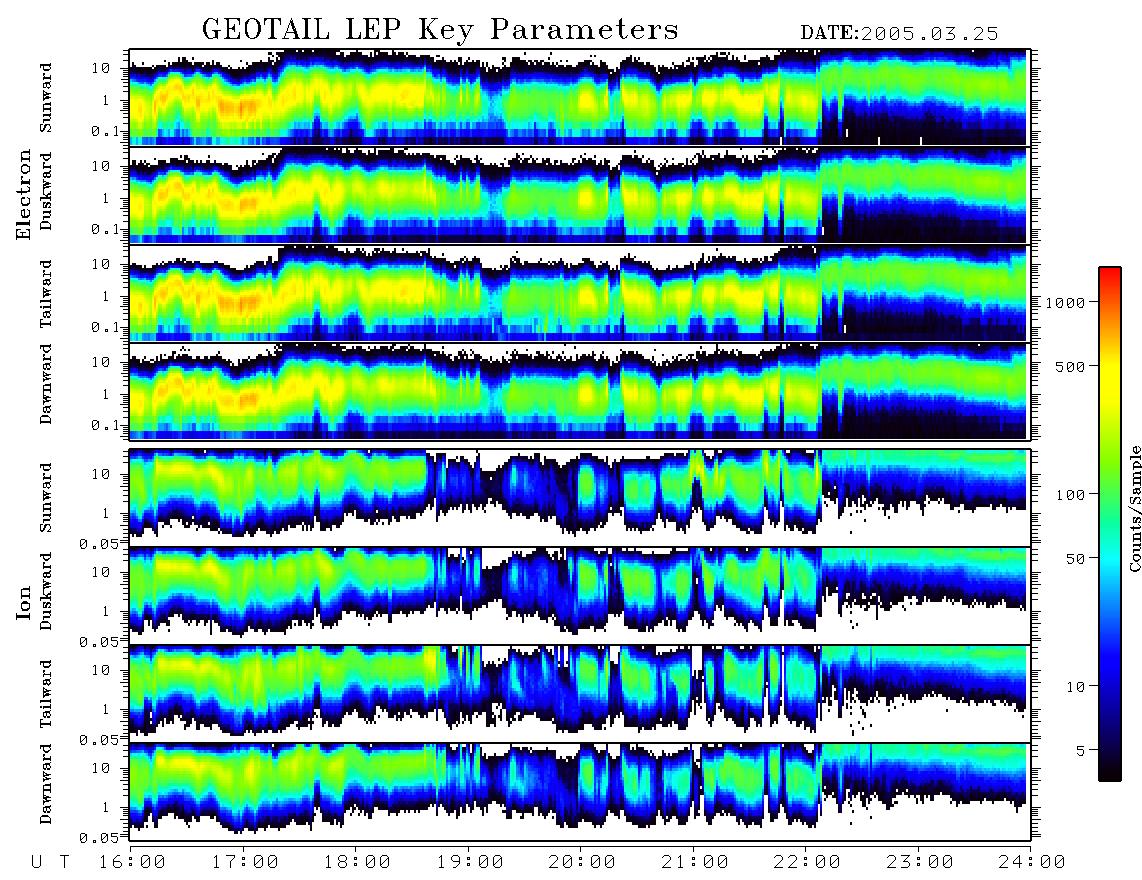 GEOTAIL LEP Key Parameters

DATE:2005.03.25

Electron

Sunward
10
1
0.1

Duskward
10
1
0.1

Tailward
10
1
0.1

Dawnward
10
1
0.1

Ion

Sunward
10
1
0.05

Duskward
10
1
0.05

Tailward
10
1
0.05

Dawnward
10
1
0.05

U T 16:00 17:00 18:00 19:00 20:00 21:00 22:00 23:00 24:00

1000
500
100
50
10
5
Counts/Sample